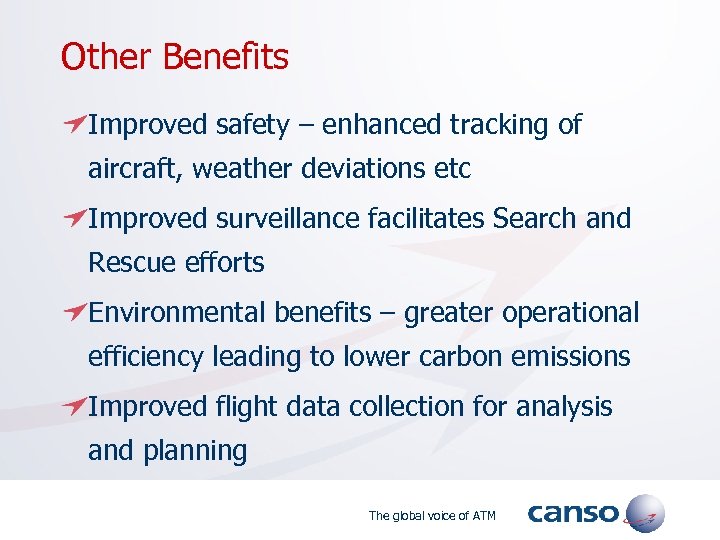 Other Benefits

Improved safety – enhanced tracking of aircraft, weather deviations etc

Improved surveillance facilitates Search and Rescue efforts

Environmental benefits – greater operational efficiency leading to lower carbon emissions

Improved flight data collection for analysis and planning

The global voice of ATM

canso